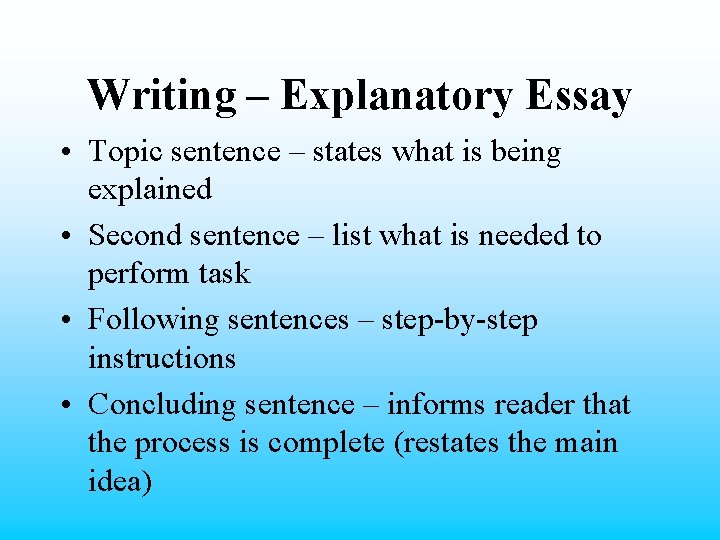 Writing – Explanatory Essay

• Topic sentence – states what is being explained
• Second sentence – list what is needed to perform task
• Following sentences – step-by-step instructions
• Concluding sentence – informs reader that the process is complete (restates the main idea)